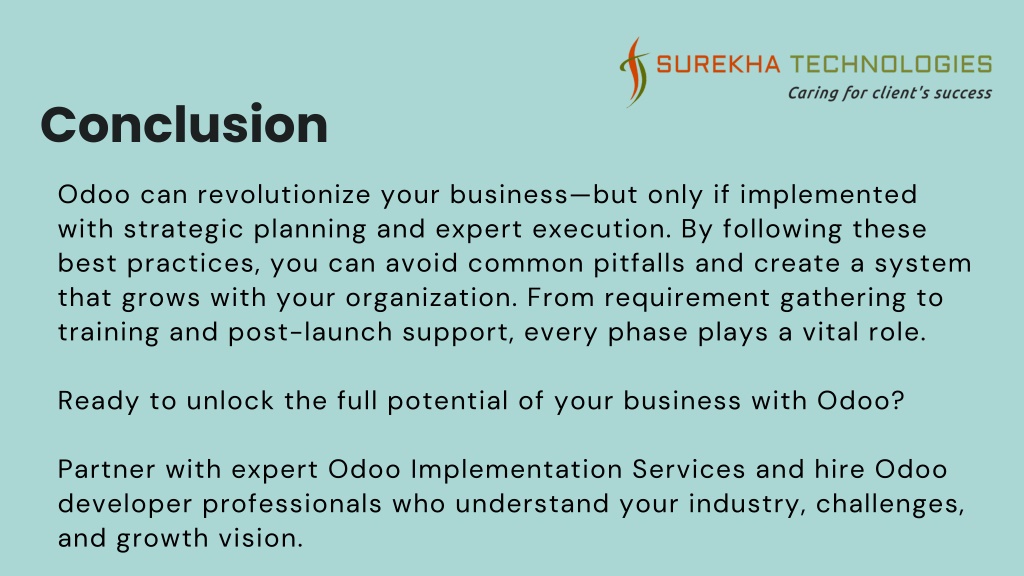 SUREKHA TECHNOLOGIES
Caring for client's success

Conclusion

Odoo can revolutionize your business—but only if implemented with strategic planning and expert execution. By following these best practices, you can avoid common pitfalls and create a system that grows with your organization. From requirement gathering to training and post-launch support, every phase plays a vital role.

Ready to unlock the full potential of your business with Odoo?

Partner with expert Odoo Implementation Services and hire Odoo developer professionals who understand your industry, challenges, and growth vision.